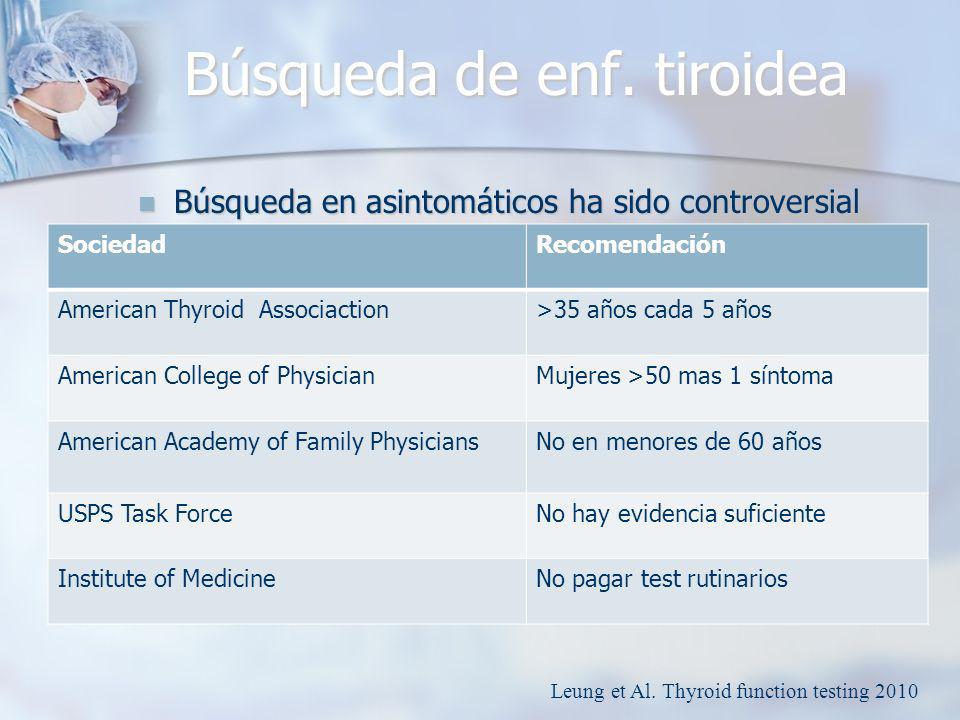 Búsqueda de enf. tiroidea

Búsqueda en asintomáticos ha sido controversial

| Sociedad | Recomendación |
|---|---|
| American Thyroid Associaction | >35 años cada 5 años |
| American College of Physician | Mujeres >50 mas 1 síntoma |
| American Academy of Family Physicians | No en menores de 60 años |
| USPS Task Force | No hay evidencia suficiente |
| Institute of Medicine | No pagar test rutinarios |

Leung et Al. Thyroid function testing 2010